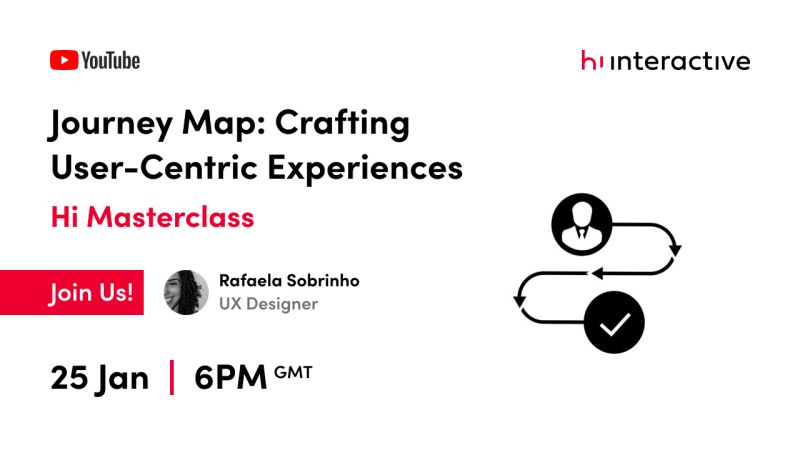 YouTube

hi interactive

Journey Map: Crafting User-Centric Experiences

Hi Masterclass

Join Us!

Rafaela Sobrinho
UX Designer

25 Jan | 6PM GMT